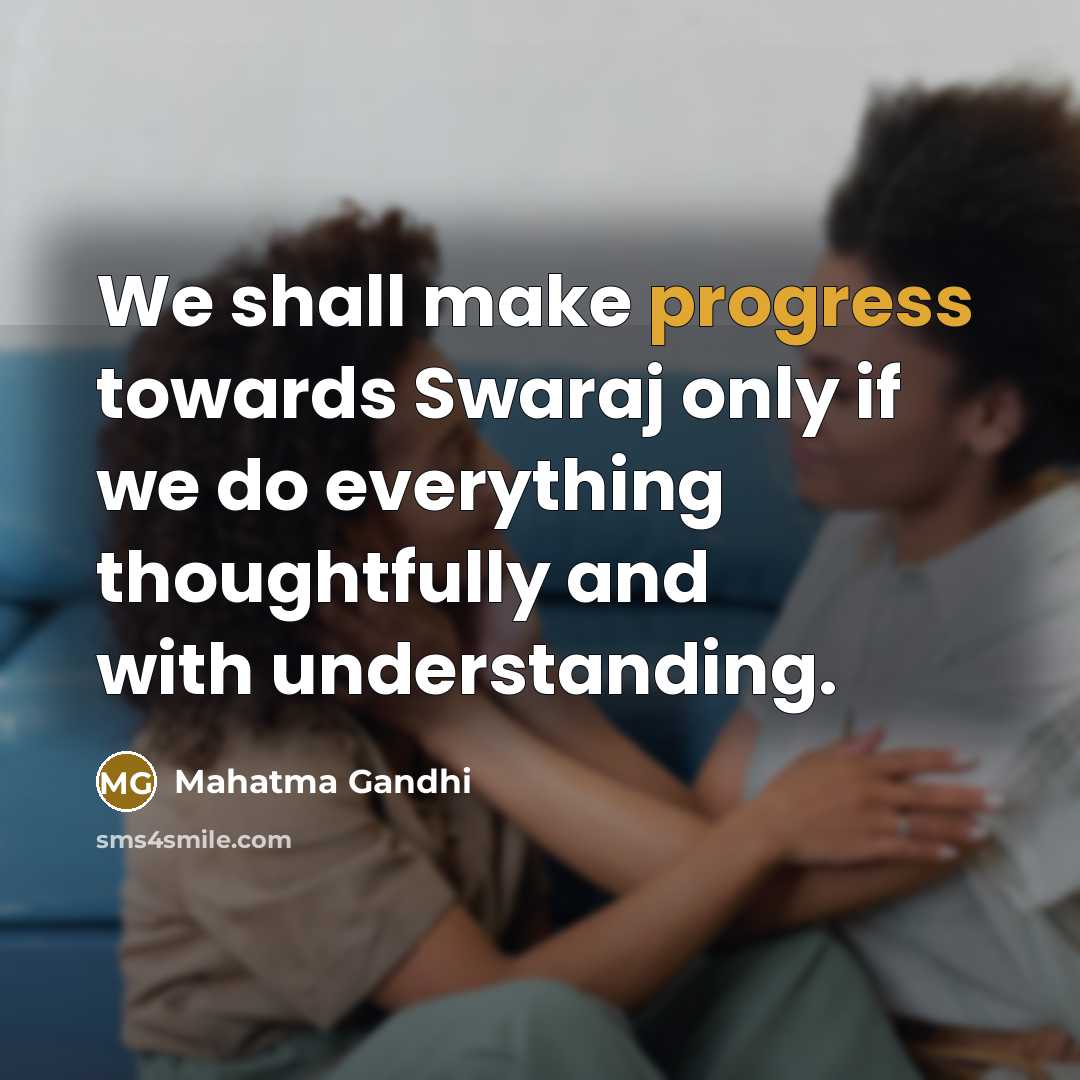 We shall make progress towards Swaraj only if we do everything thoughtfully and with understanding.

MG Mahatma Gandhi

sms4smile.com